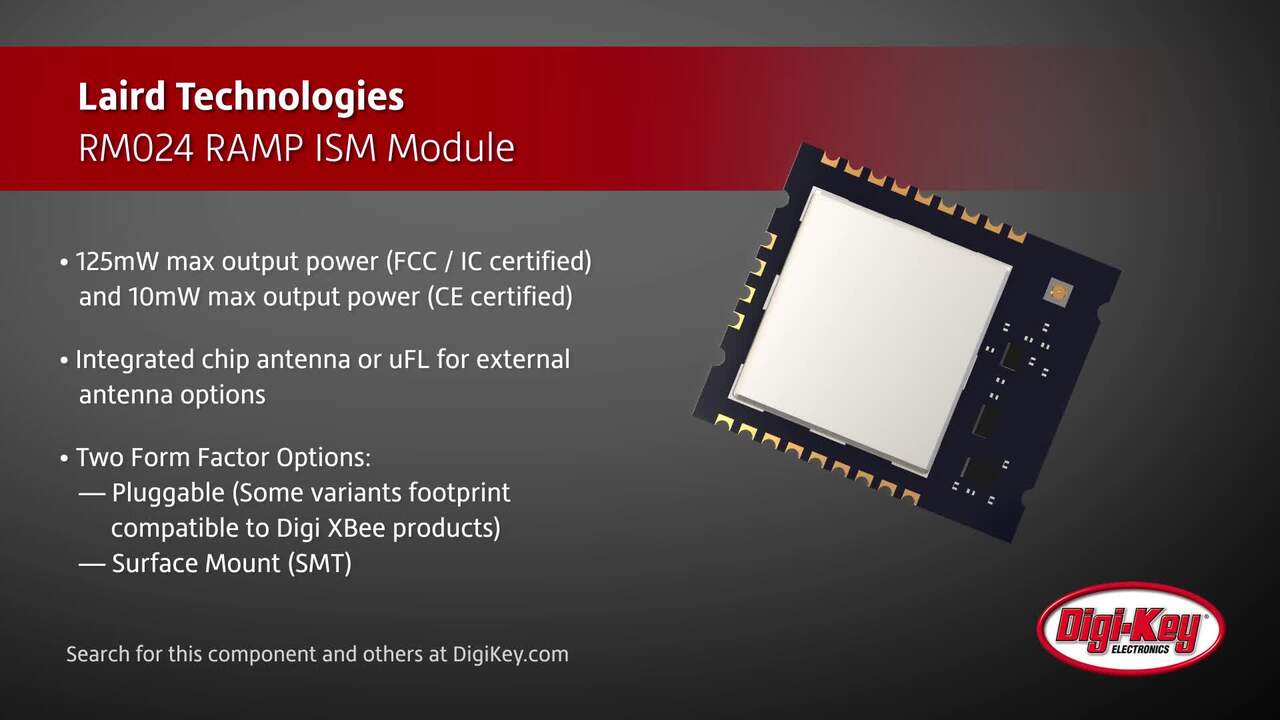 Laird Technologies
RM024 RAMP ISM Module

• 125mW max output power (FCC / IC certified) and 10mW max output power (CE certified)

• Integrated chip antenna or uFL for external antenna options

• Two Form Factor Options:
— Pluggable (Some variants footprint compatible to Digi XBee products)
— Surface Mount (SMT)

Search for this component and others at DigiKey.com

Digi-Key
ELECTRONICS